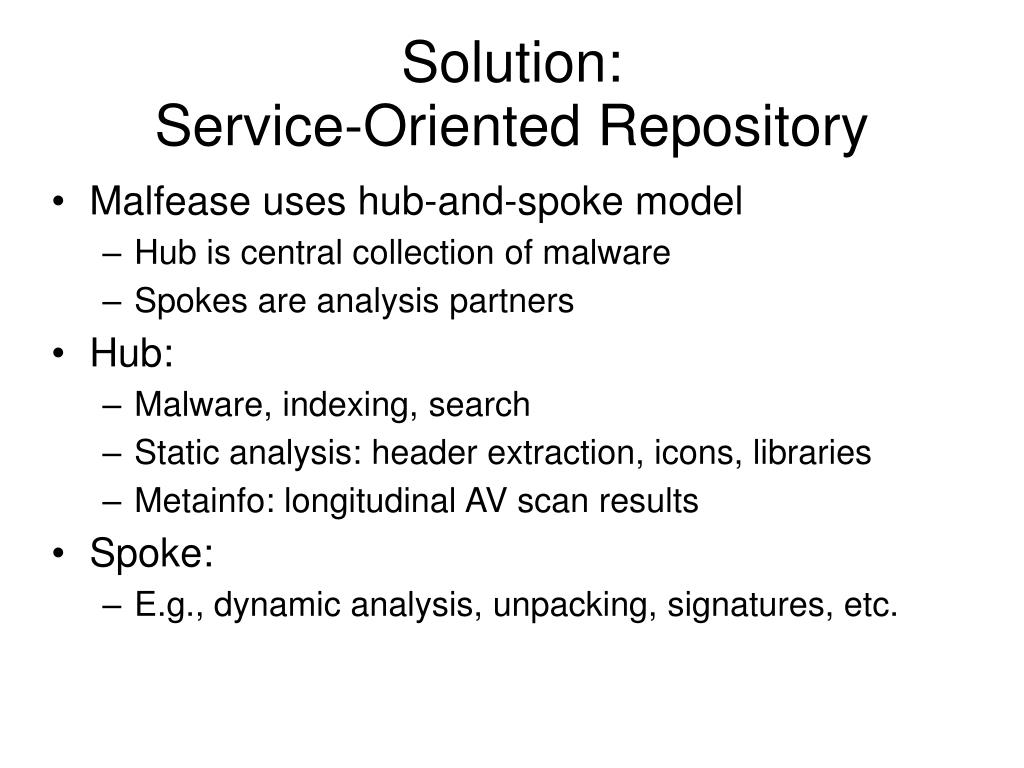 Solution:
Service-Oriented Repository

• Malfease uses hub-and-spoke model
– Hub is central collection of malware
– Spokes are analysis partners
• Hub:
– Malware, indexing, search
– Static analysis: header extraction, icons, libraries
– Metainfo: longitudinal AV scan results
• Spoke:
– E.g., dynamic analysis, unpacking, signatures, etc.